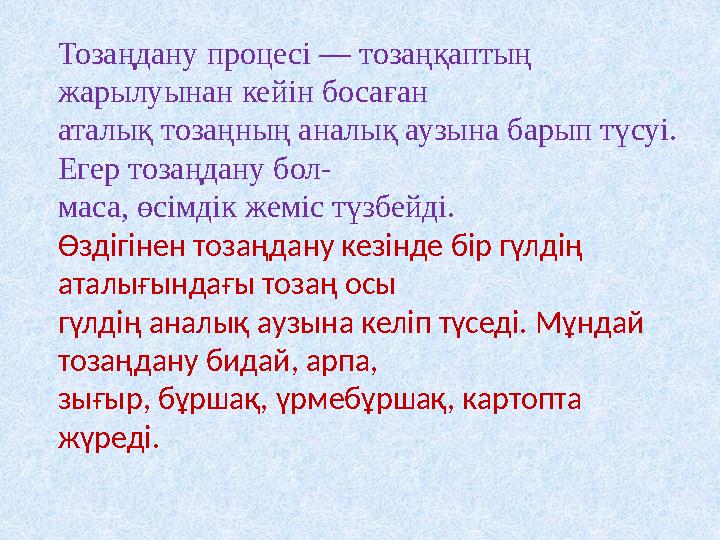 Тозаңдану процесі — тозаңқаптың жарылуынан кейін босаған аталық тозаңның аналық аузына барып түсуі. Егер тозаңдану болмаса, өсімдік жеміс түзбейді.

Өздігінен тозаңдану кезінде бір гүлдің аталығындағы тозаң осы гүлдің аналық аузына келіп түседі. Мұндай тозаңдану бидай, арпа, зығыр, бұршақ, үрмебұршақ, картопта жүреді.